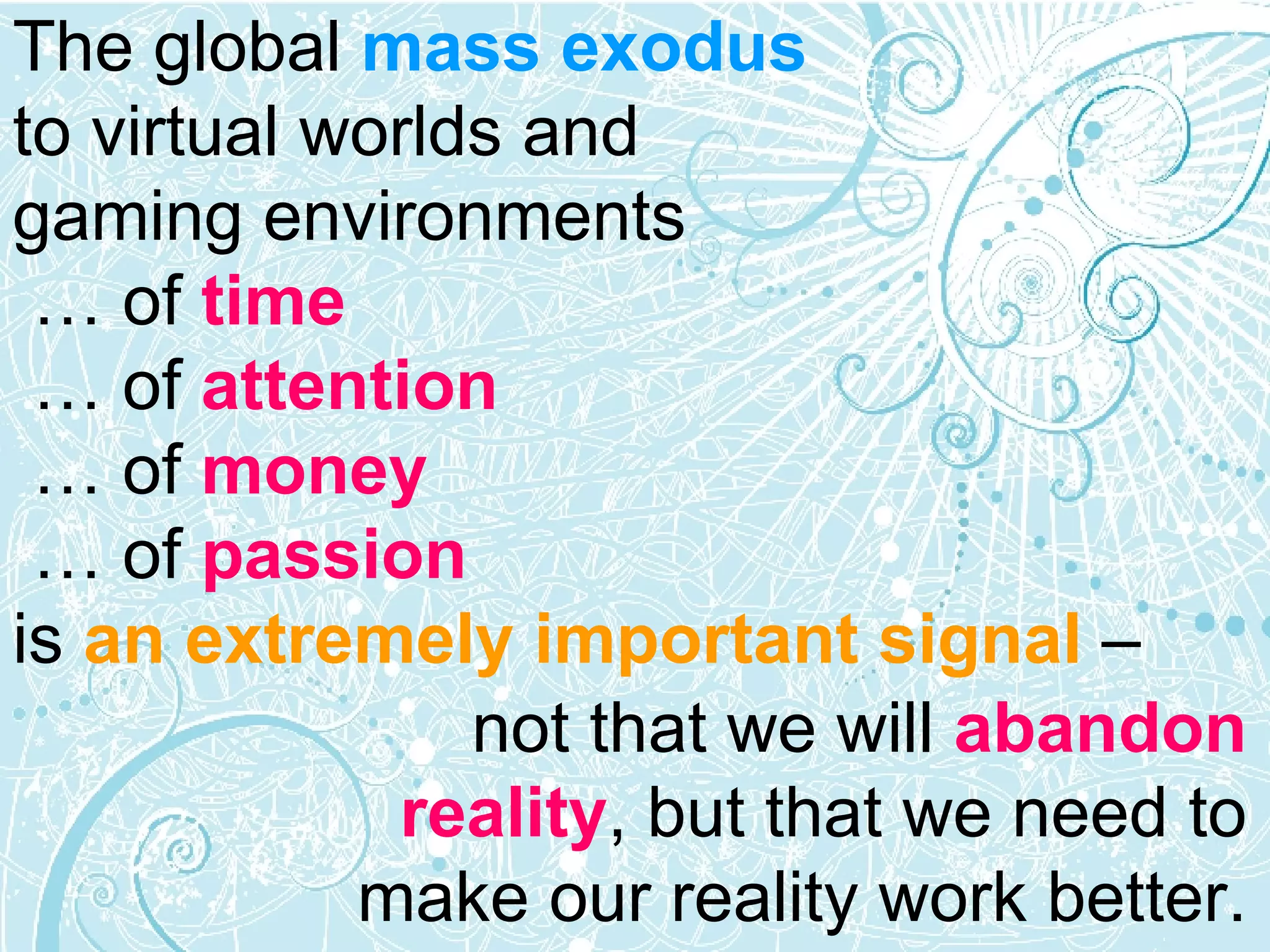 The global mass exodus to virtual worlds and gaming environments
… of time
… of attention
… of money
… of passion
is an extremely important signal – not that we will abandon reality, but that we need to make our reality work better.